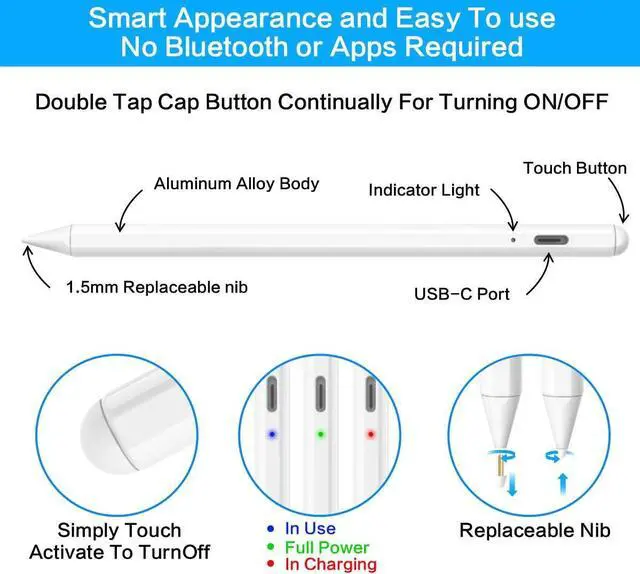 Smart Appearance and Easy To use
No Bluetooth or Apps Required

Double Tap Cap Button Continually For Turning ON/OFF

Aluminum Alloy Body

Indicator Light

Touch Button

1.5mm Replaceable nib

USB-C Port

Simply Touch
Activate To TurnOff

• In Use
• Full Power
• In Charging

Replaceable Nib